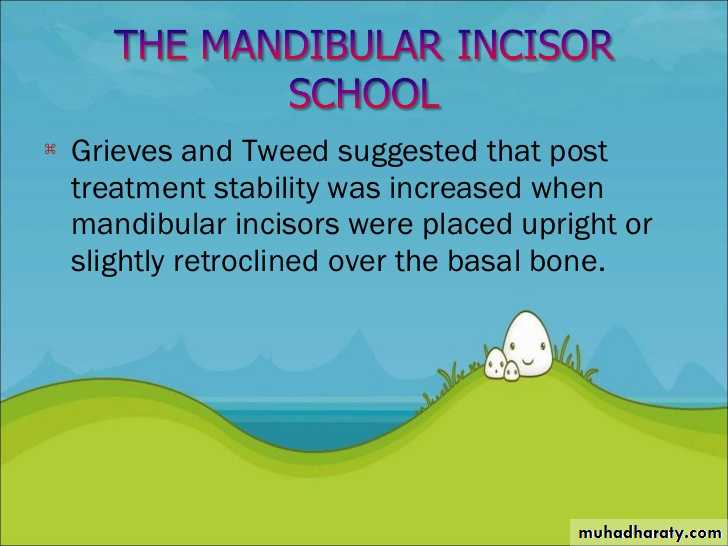 THE MANDIBULAR INCISOR SCHOOL

⌘ Grieves and Tweed suggested that post treatment stability was increased when mandibular incisors were placed upright or slightly retroclined over the basal bone.

muhadharaty.com